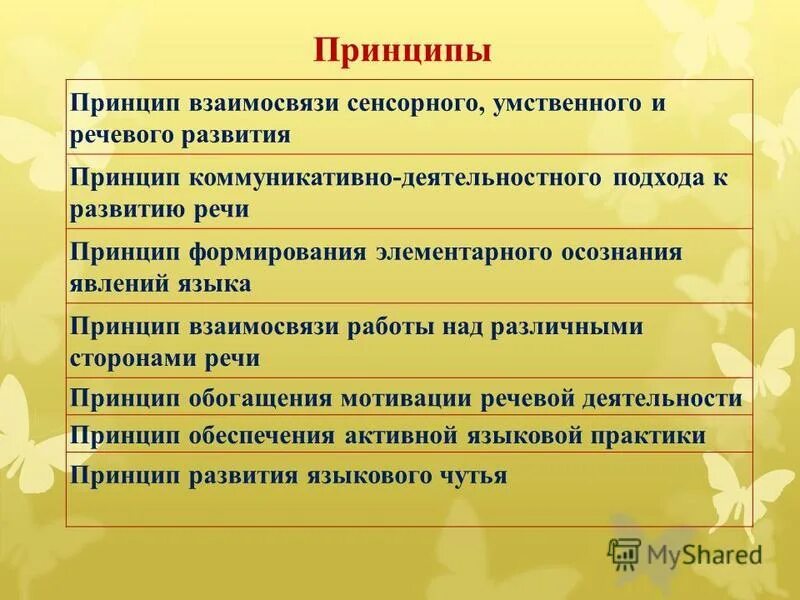 Принципы

| Принцип взаимосвязи сенсорного, умственного и речевого развития |
|---|
| Принцип коммуникативно-деятельностного подхода к развитию речи |
| Принцип формирования элементарного осознания явлений языка |
| Принцип взаимосвязи работы над различными сторонами речи |
| Принцип обогащения мотивации речевой деятельности |
| Принцип обеспечения активной языковой практики |
| Принцип развития языкового чутья |

MyShared